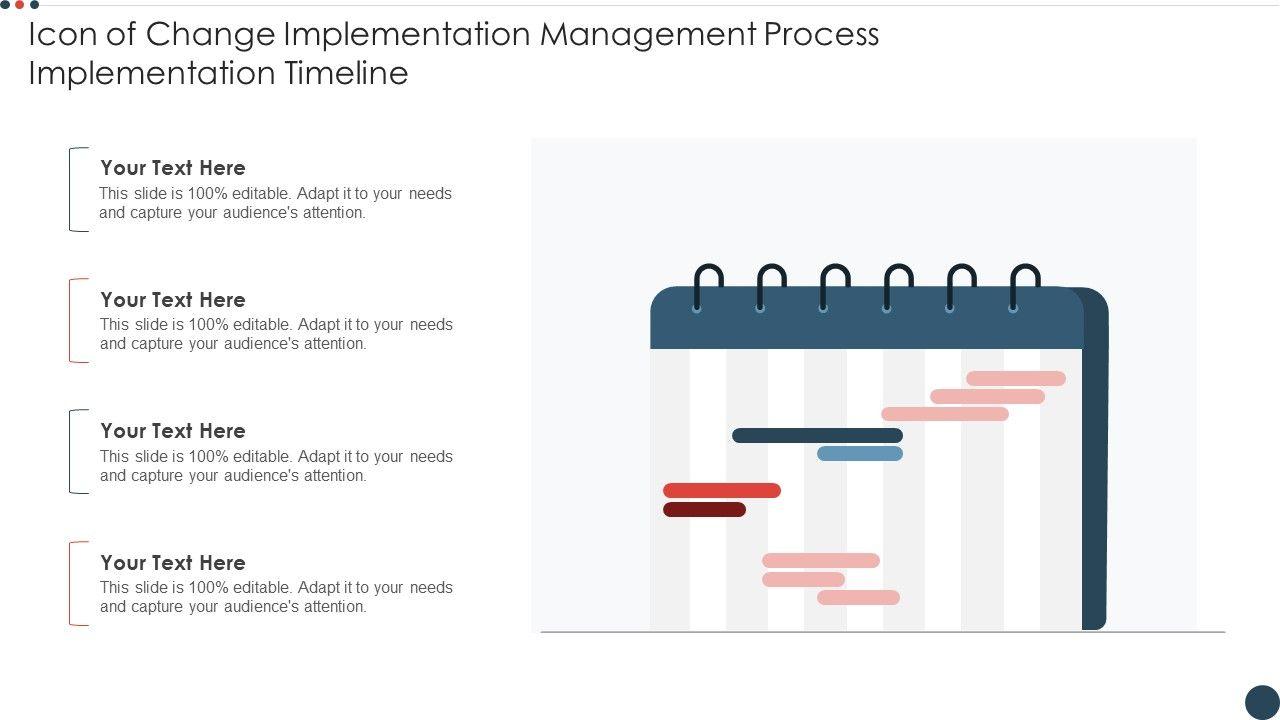 Icon of Change Implementation Management Process Implementation Timeline

Your Text Here
This slide is 100% editable. Adapt it to your needs and capture your audience's attention.

Your Text Here
This slide is 100% editable. Adapt it to your needs and capture your audience's attention.

Your Text Here
This slide is 100% editable. Adapt it to your needs and capture your audience's attention.

Your Text Here
This slide is 100% editable. Adapt it to your needs and capture your audience's attention.